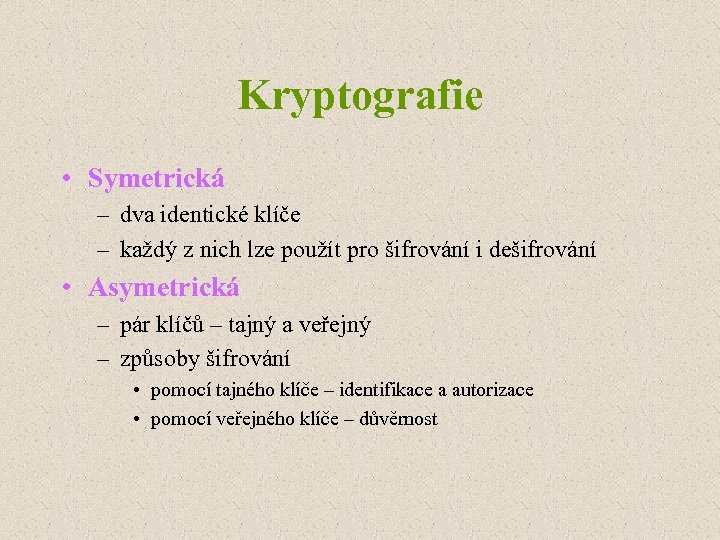 Kryptografie

• Symetrická
– dva identické klíče
– každý z nich lze použít pro šifrování i dešifrování

• Asymetrická
– pár klíčů – tajný a veřejný
– způsoby šifrování
• pomocí tajného klíče – identifikace a autorizace
• pomocí veřejného klíče – důvěrnost